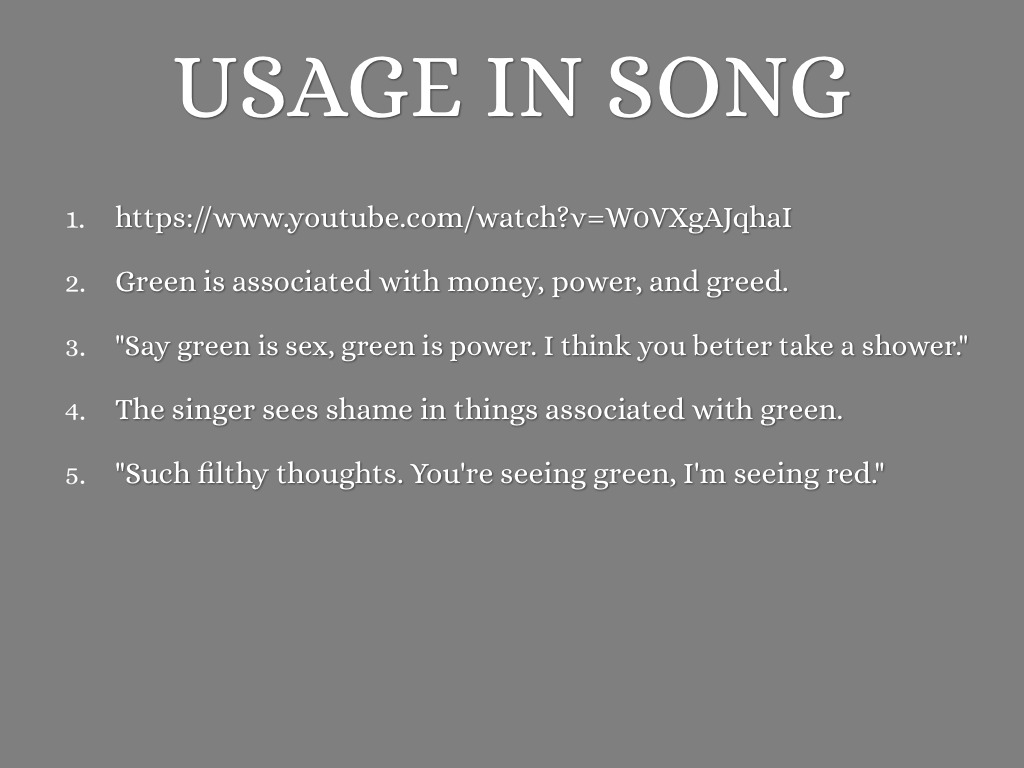 USAGE IN SONG

1. https://www.youtube.com/watch?v=W0VXgAJqhaI
2. Green is associated with money, power, and greed.
3. "Say green is sex, green is power. I think you better take a shower."
4. The singer sees shame in things associated with green.
5. "Such filthy thoughts. You're seeing green, I'm seeing red."